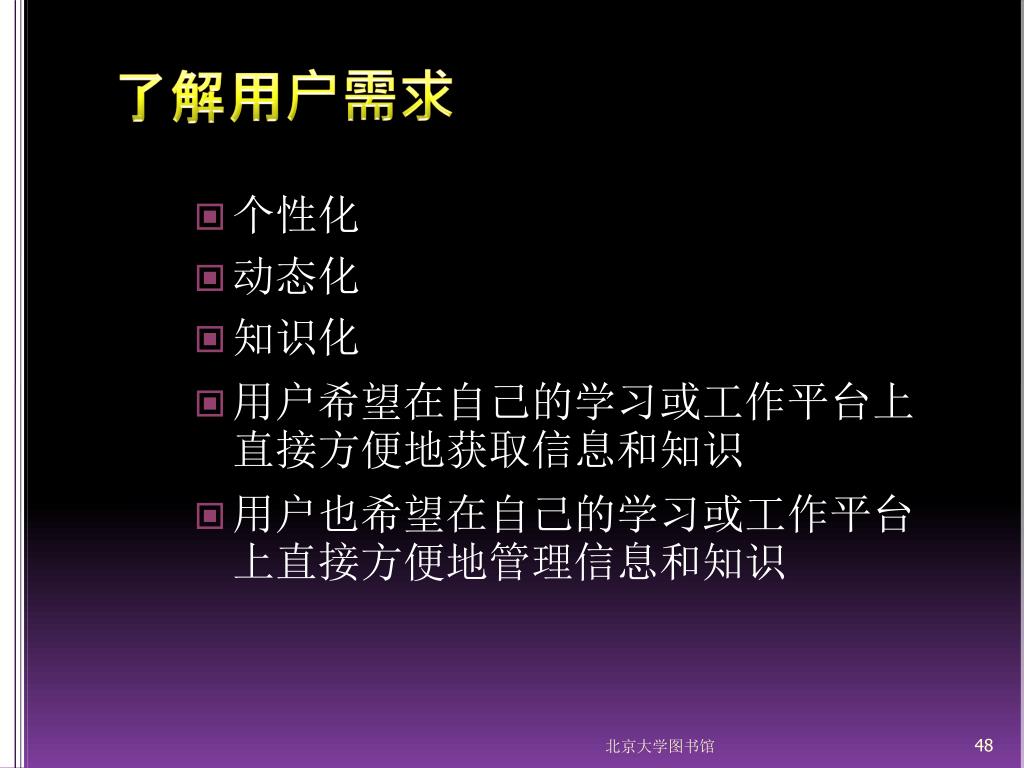 了解用户需求

个性化

动态化

知识化

用户希望在自己的学习或工作平台上直接方便地获取信息和知识

用户也希望在自己的学习或工作平台上直接方便地管理信息和知识

北京大学图书馆

48